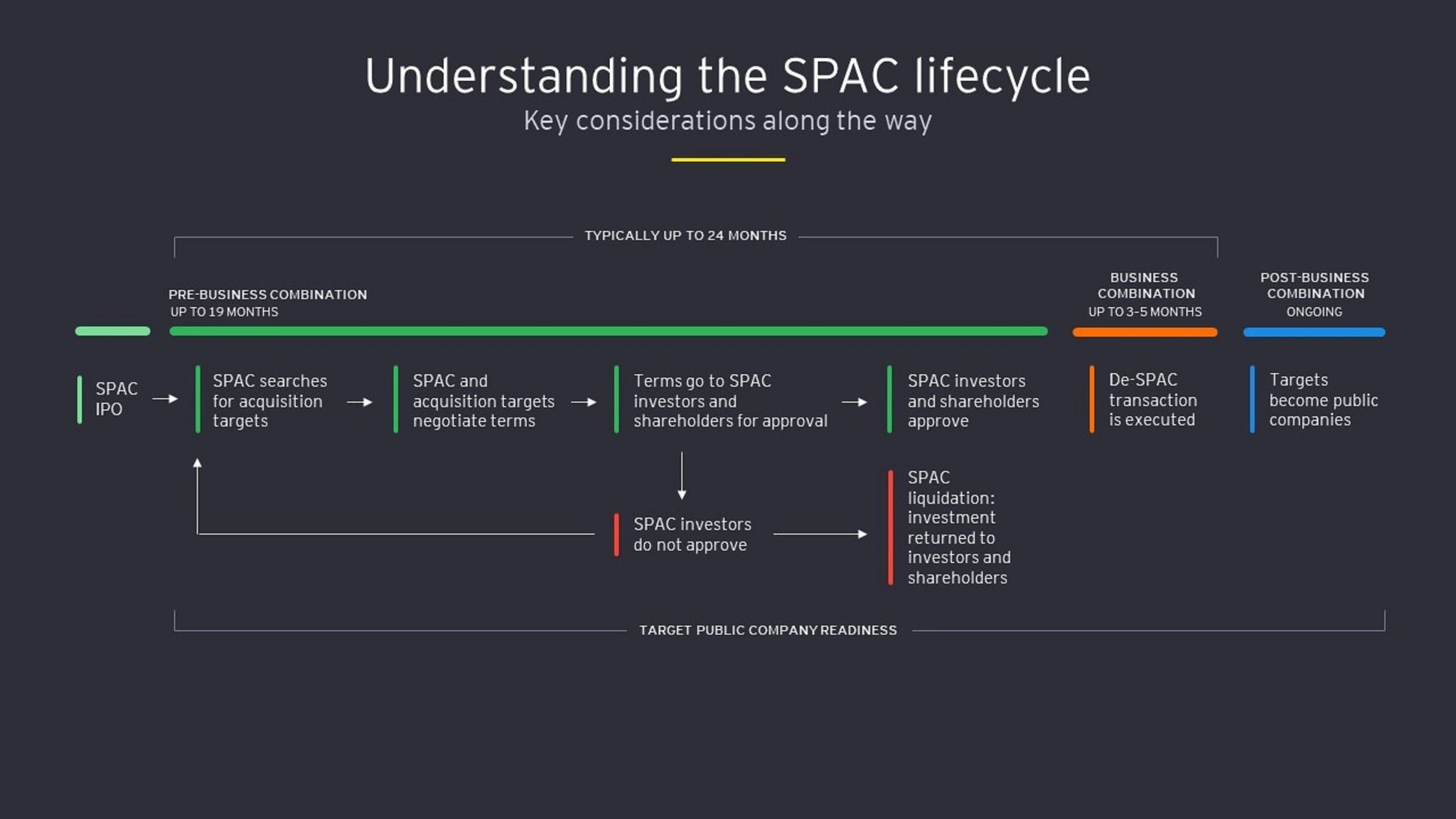 Understanding the SPAC lifecycle

Key considerations along the way

TYPICALLY UP TO 24 MONTHS

PRE-BUSINESS COMBINATION
UP TO 19 MONTHS

BUSINESS COMBINATION
UP TO 3-5 MONTHS

POST-BUSINESS COMBINATION
ONGOING

SPAC IPO

SPAC searches for acquisition targets

SPAC and acquisition targets negotiate terms

Terms go to SPAC investors and shareholders for approval

SPAC investors and shareholders approve

De-SPAC transaction is executed

Targets become public companies

SPAC investors do not approve

SPAC liquidation: investment returned to investors and shareholders

TARGET PUBLIC COMPANY READINESS